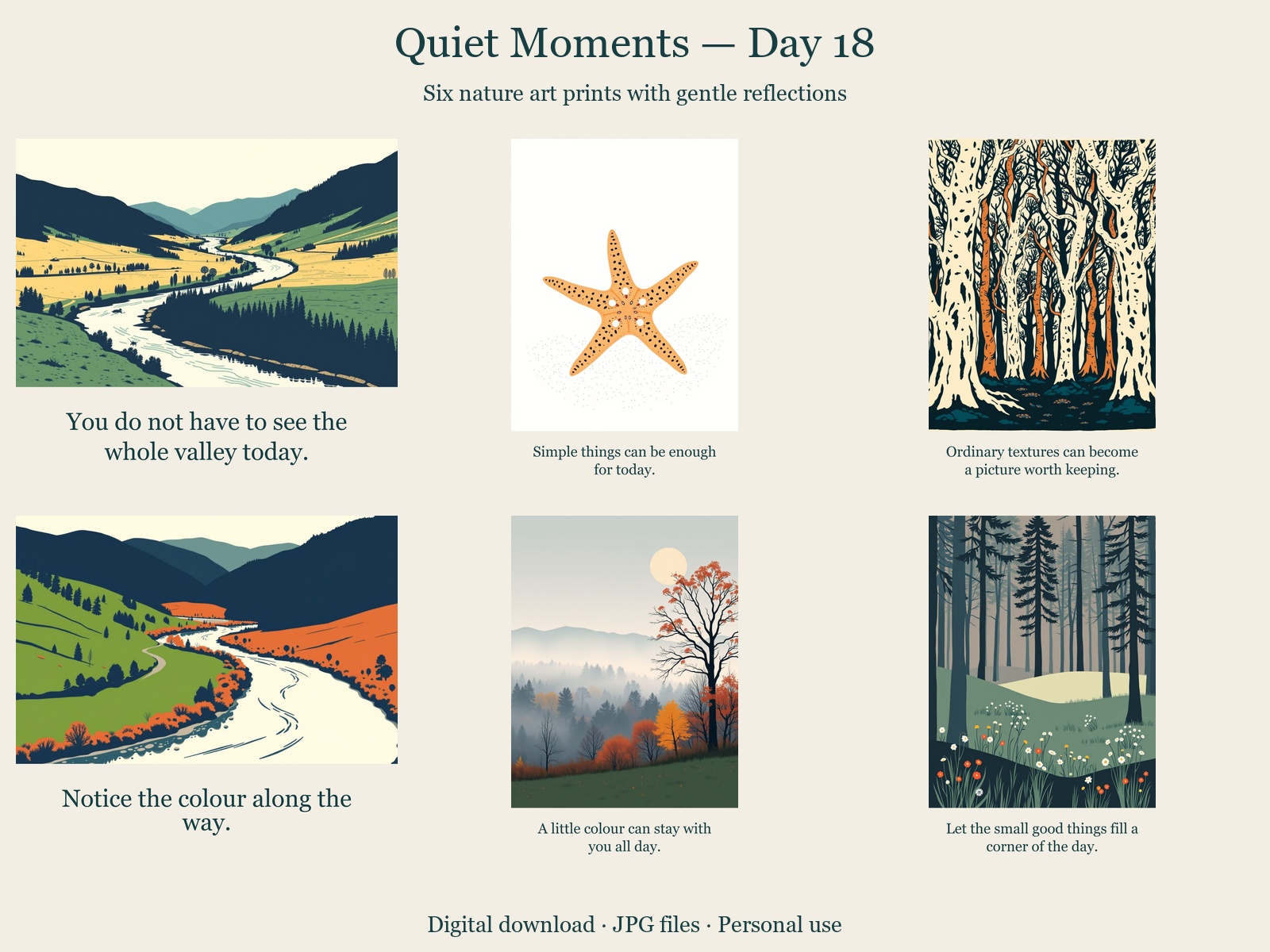 Quiet Moments — Day 18

Six nature art prints with gentle reflections

You do not have to see the whole valley today.

Simple things can be enough for today.

Ordinary textures can become a picture worth keeping.

Notice the colour along the way.

A little colour can stay with you all day.

Let the small good things fill a corner of the day.

Digital download · JPG files · Personal use